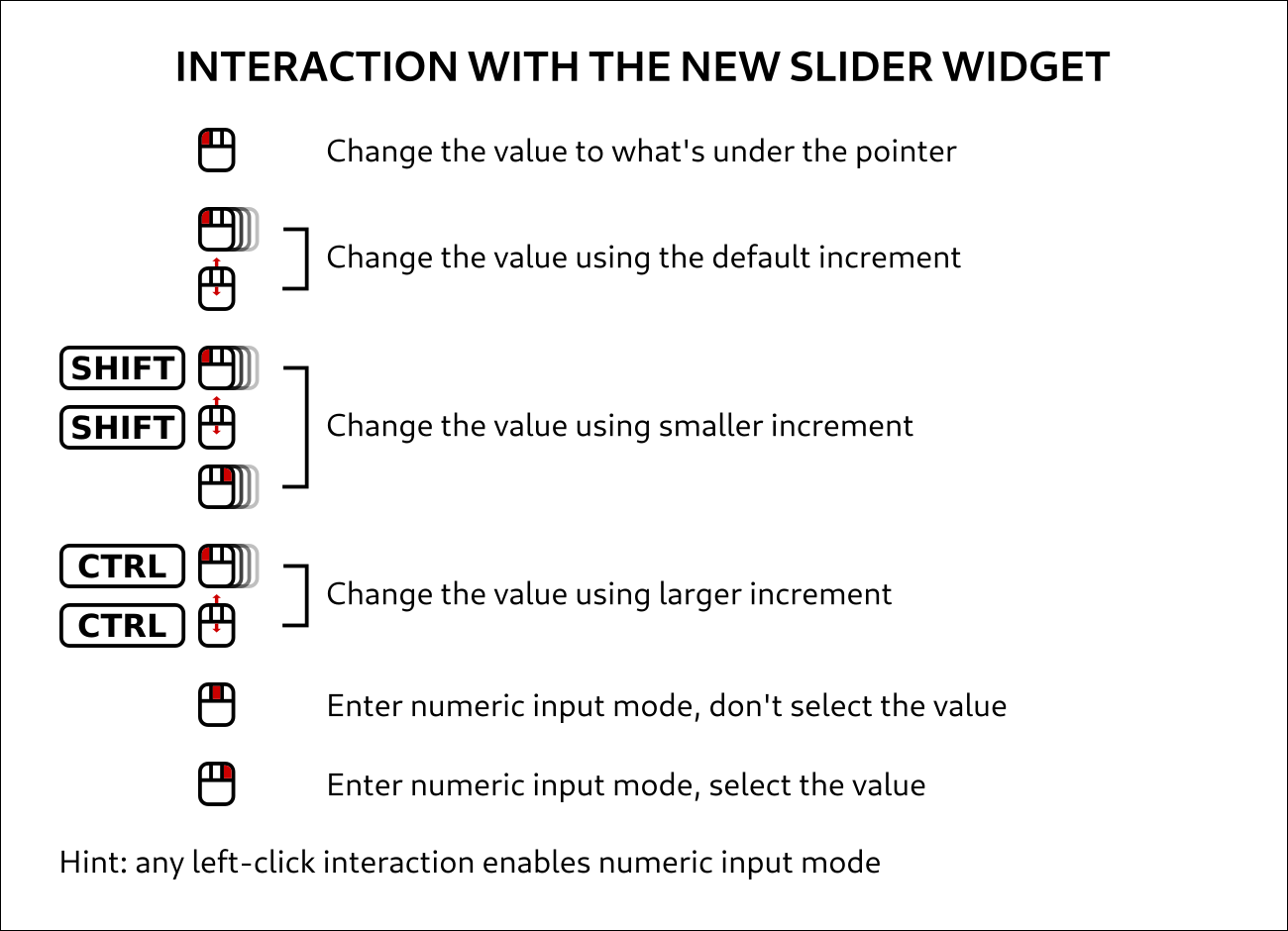 INTERACTION WITH THE NEW SLIDER WIDGET

Change the value to what's under the pointer

Change the value using the default increment

SHIFT
SHIFT
Change the value using smaller increment

CTRL
CTRL
Change the value using larger increment

Enter numeric input mode, don't select the value

Enter numeric input mode, select the value

Hint: any left-click interaction enables numeric input mode